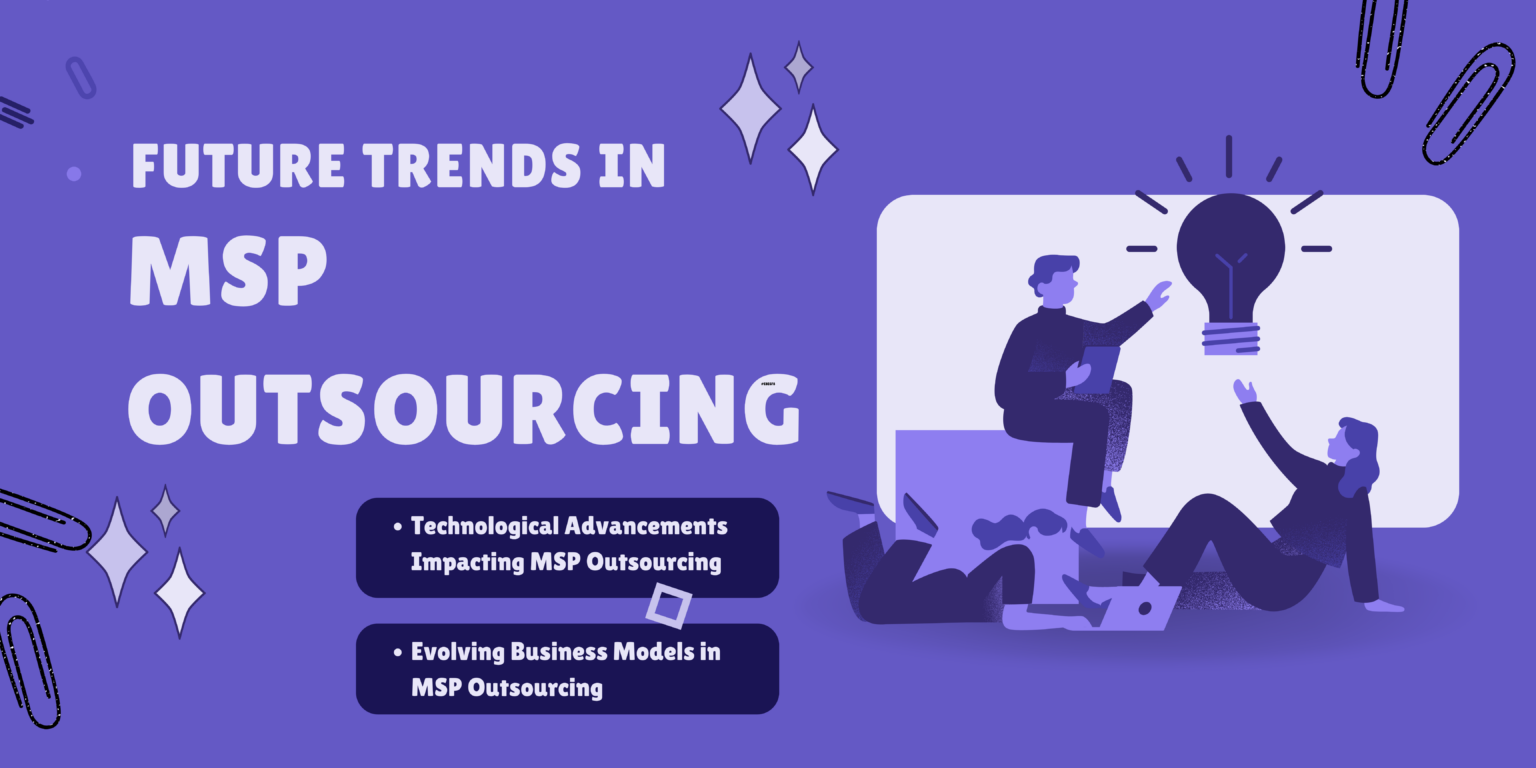 FUTURE TRENDS IN
MSP
OUTSOURCING

• Technological Advancements Impacting MSP Outsourcing

• Evolving Business Models in MSP Outsourcing